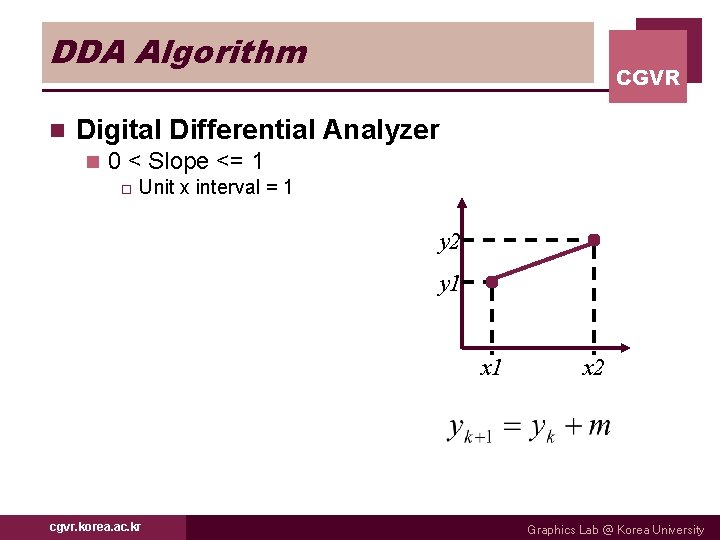 DDA Algorithm

CGVR

Digital Differential Analyzer

0 < Slope <= 1

Unit x interval = 1

y2

y1

x1

x2

$y_{k+1} = y_k + m$

cgvr.korea.ac.kr

Graphics Lab @ Korea University